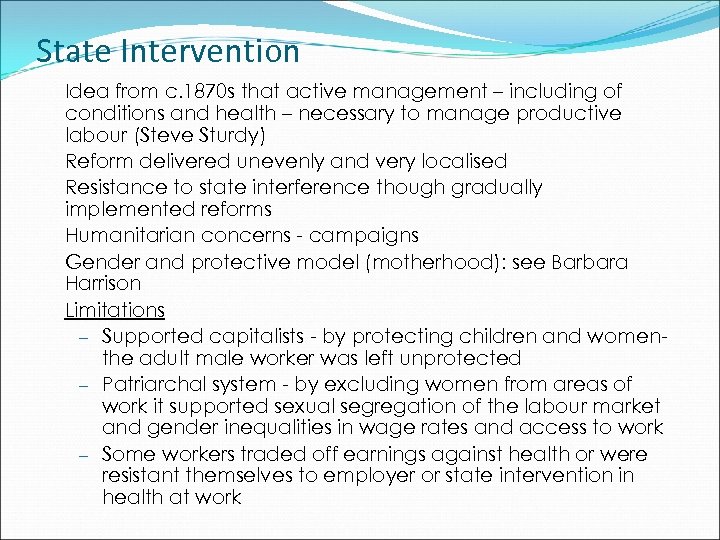 State Intervention

Idea from c.1870s that active management – including of conditions and health – necessary to manage productive labour (Steve Sturdy)

Reform delivered unevenly and very localised

Resistance to state interference though gradually implemented reforms

Humanitarian concerns - campaigns

Gender and protective model (motherhood): see Barbara Harrison

Limitations

– Supported capitalists - by protecting children and women- the adult male worker was left unprotected

– Patriarchal system - by excluding women from areas of work it supported sexual segregation of the labour market and gender inequalities in wage rates and access to work

– Some workers traded off earnings against health or were resistant themselves to employer or state intervention in health at work